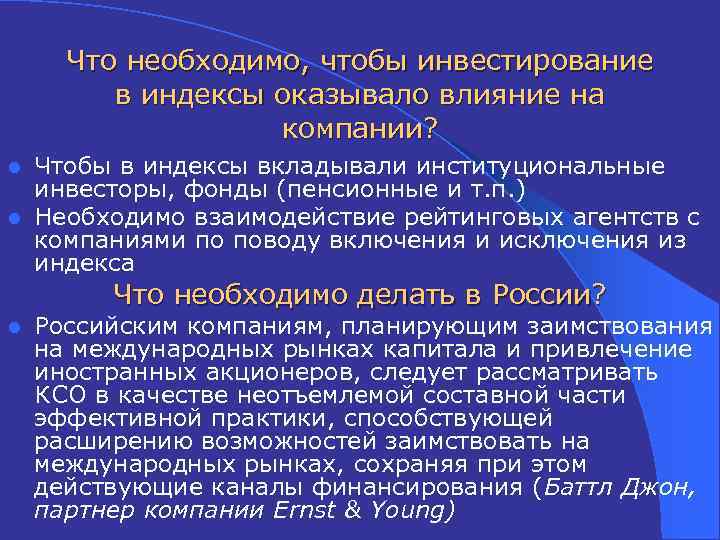 Что необходимо, чтобы инвестирование в индексы оказывало влияние на компании?

- Чтобы в индексы вкладывали институциональные инвесторы, фонды (пенсионные и т.п.)
- Необходимо взаимодействие рейтинговых агентств с компаниями по поводу включения и исключения из индекса

Что необходимо делать в России?

- Российским компаниям, планирующим заимствования на международных рынках капитала и привлечение иностранных акционеров, следует рассматривать КСО в качестве неотъемлемой составной части эффективной практики, способствующей расширению возможностей заимствовать на международных рынках, сохраняя при этом действующие каналы финансирования (Баттл Джон, партнер компании Ernst & Young)